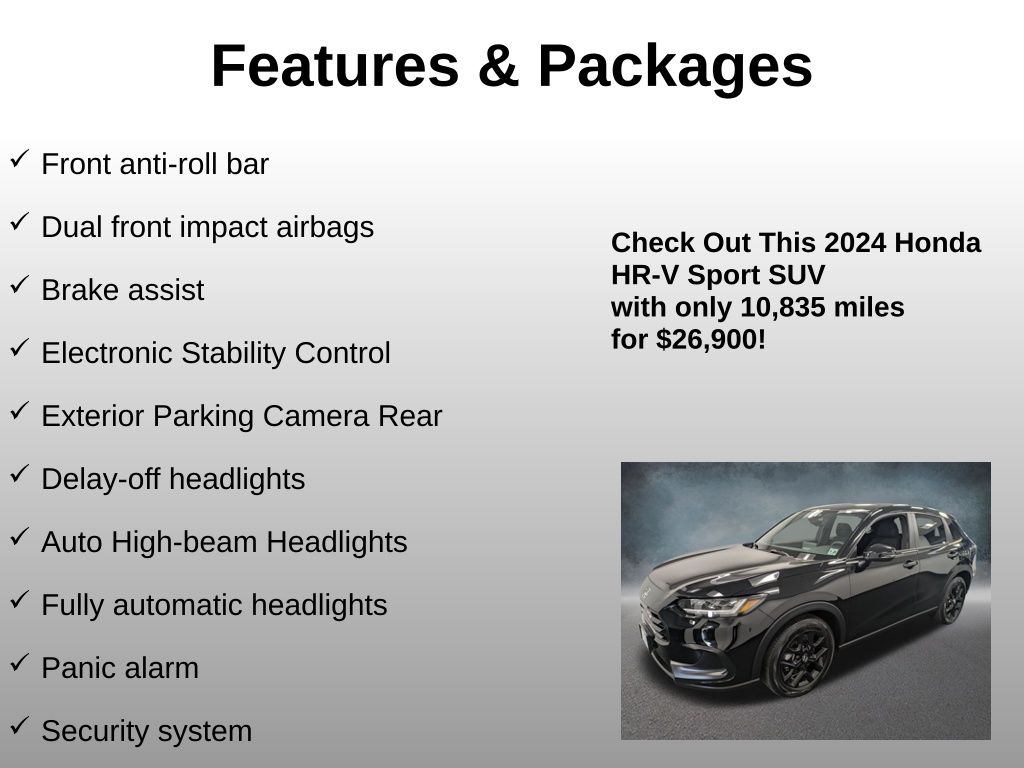 Features & Packages

✓ Front anti-roll bar

✓ Dual front impact airbags

✓ Brake assist

✓ Electronic Stability Control

✓ Exterior Parking Camera Rear

✓ Delay-off headlights

✓ Auto High-beam Headlights

✓ Fully automatic headlights

✓ Panic alarm

✓ Security system

Check Out This 2024 Honda HR-V Sport SUV with only 10,835 miles for $26,900!